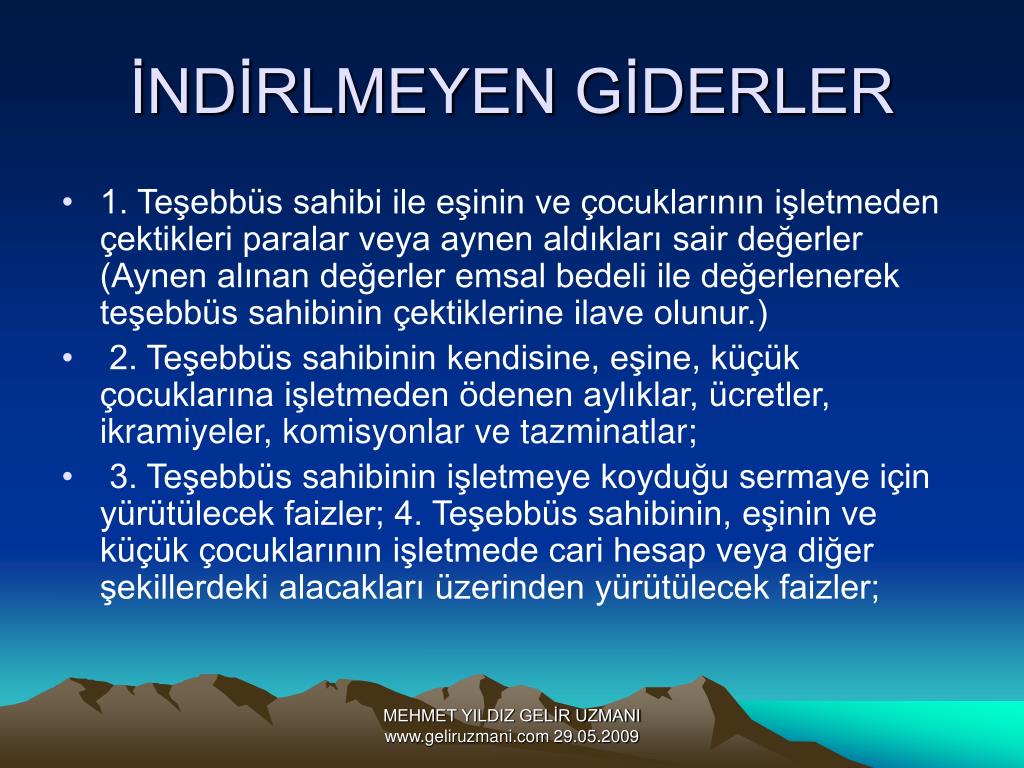 İNDİRLMEYEN GİDERLER

• 1. Teşebbüs sahibi ile eşinin ve çocuklarının işletmeden çektikleri paralar veya aynen aldıkları sair değerler (Aynen alınan değerler emsal bedeli ile değerlenerek teşebbüs sahibinin çektiklerine ilave olunur.)

• 2. Teşebbüs sahibinin kendisine, eşine, küçük çocuklarına işletmeden ödenen aylıklar, ücretler, ikramiyeler, komisyonlar ve tazminatlar;

• 3. Teşebbüs sahibinin işletmeye koyduğu sermaye için yürütülecek faizler; 4. Teşebbüs sahibinin, eşinin ve küçük çocuklarının işletmede cari hesap veya diğer şekillerdeki alacakları üzerinden yürütülecek faizler;

MEHMET YILDIZ GELİR UZMANI
www.geliruzmani.com 29.05.2009